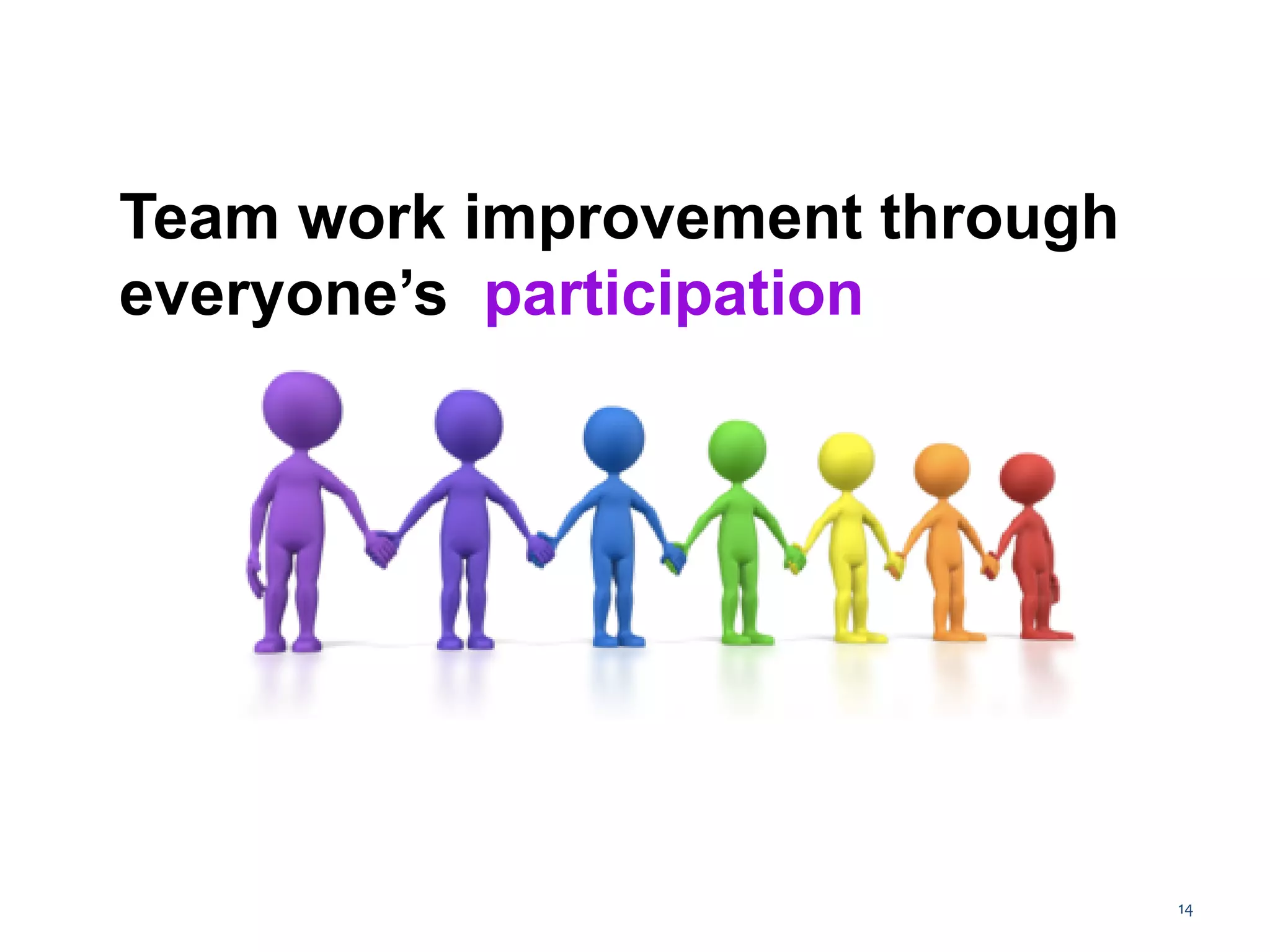 Team work improvement through everyone’s participation

14